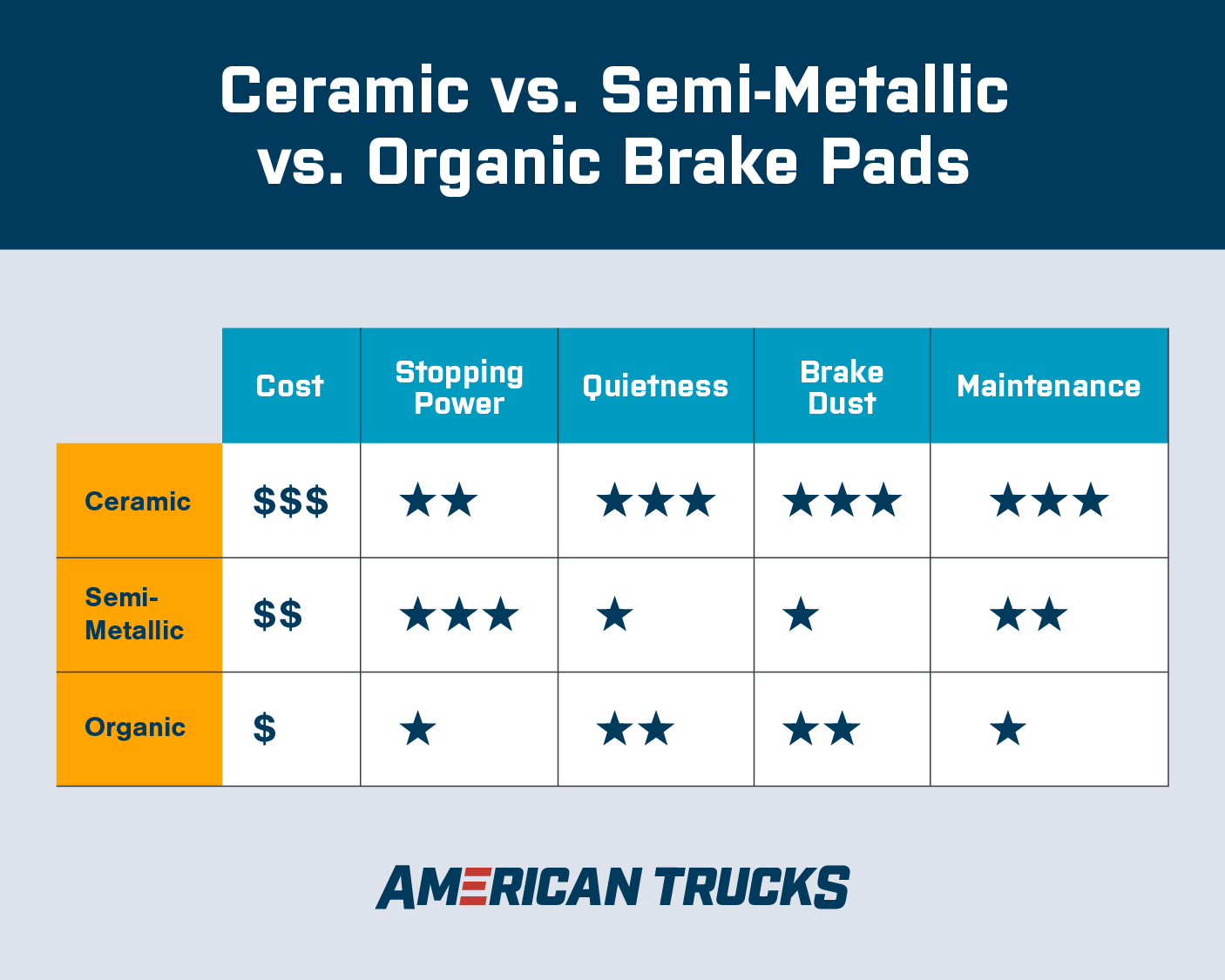 Ceramic vs. Semi-Metallic vs. Organic Brake Pads

| | Cost | Stopping Power | Quietness | Brake Dust | Maintenance |
|---|---|---|---|---|---|
| Ceramic | \$\$\$ | ★★ | ★★★ | ★★★ | ★★★ |
| Semi-Metallic | \$\$ | ★★★ | ★ | ★ | ★★ |
| Organic | \$ | ★ | ★★ | ★★ | ★ |

AMERICAN TRUCKS